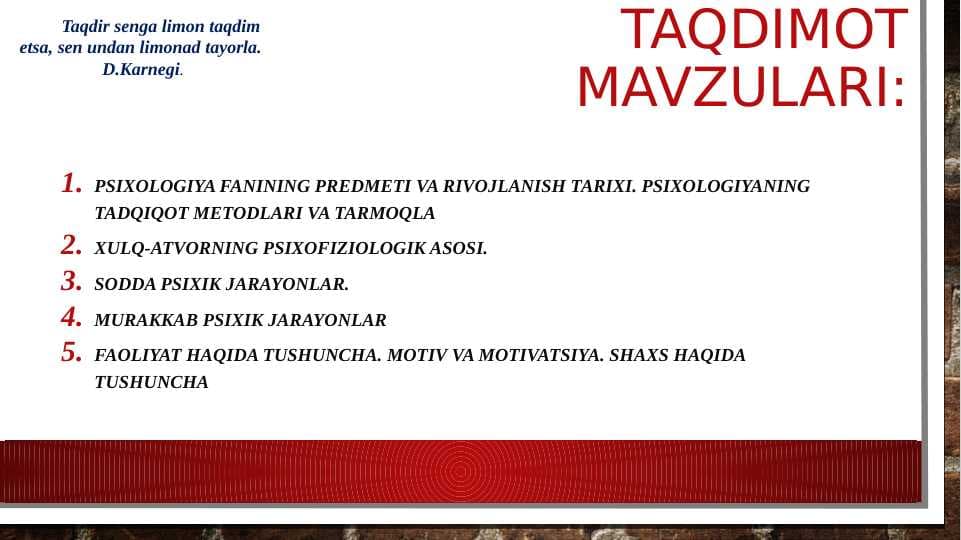 Taqdir senga limon taqdim etsa, sen undan limonad tayorla.
D.Karnegi.

TAQDIMOT MAVZULARI:

1. PSIXOLOGIYA FANINING PREDMETI VA RIVOJLANISH TARIXI. PSIXOLOGIYANING TADQIQOT METODLARI VA TARMOQLA
2. XULQ-ATVORNING PSIXOFIZIOLOGIK ASOSI.
3. SODDA PSIXIK JARAYONLAR.
4. MURAKKAB PSIXIK JARAYONLAR
5. FAOLIYAT HAQIDA TUSHUNCHA. MOTIV VA MOTIVATSIYA. SHAXS HAQIDA TUSHUNCHA